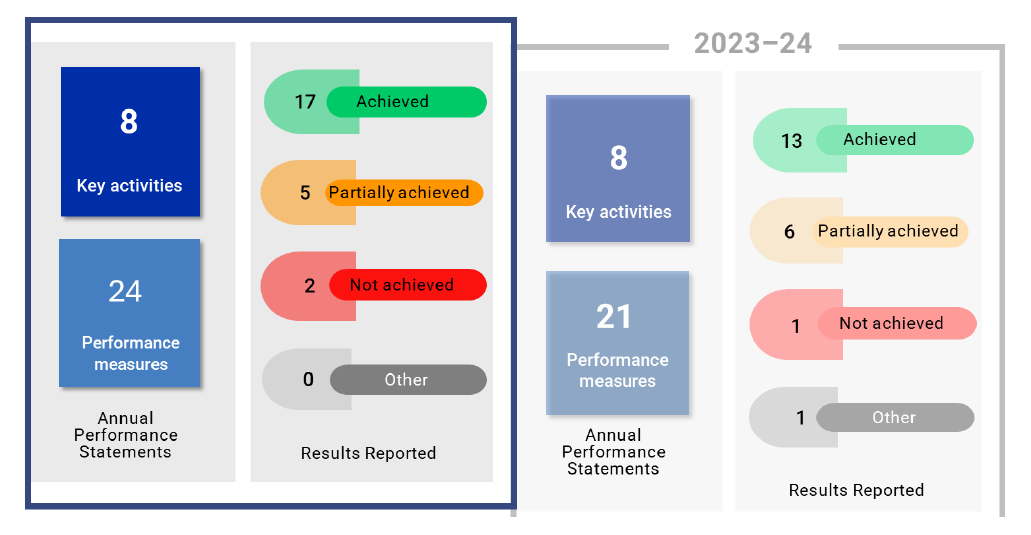 8

Key activities

24

Performance measures

Annual Performance Statements

17 Achieved

5 Partially achieved

2 Not achieved

0 Other

Results Reported

2023–24

8

Key activities

21

Performance measures

Annual Performance Statements

13 Achieved

6 Partially achieved

1 Not achieved

1 Other

Results Reported